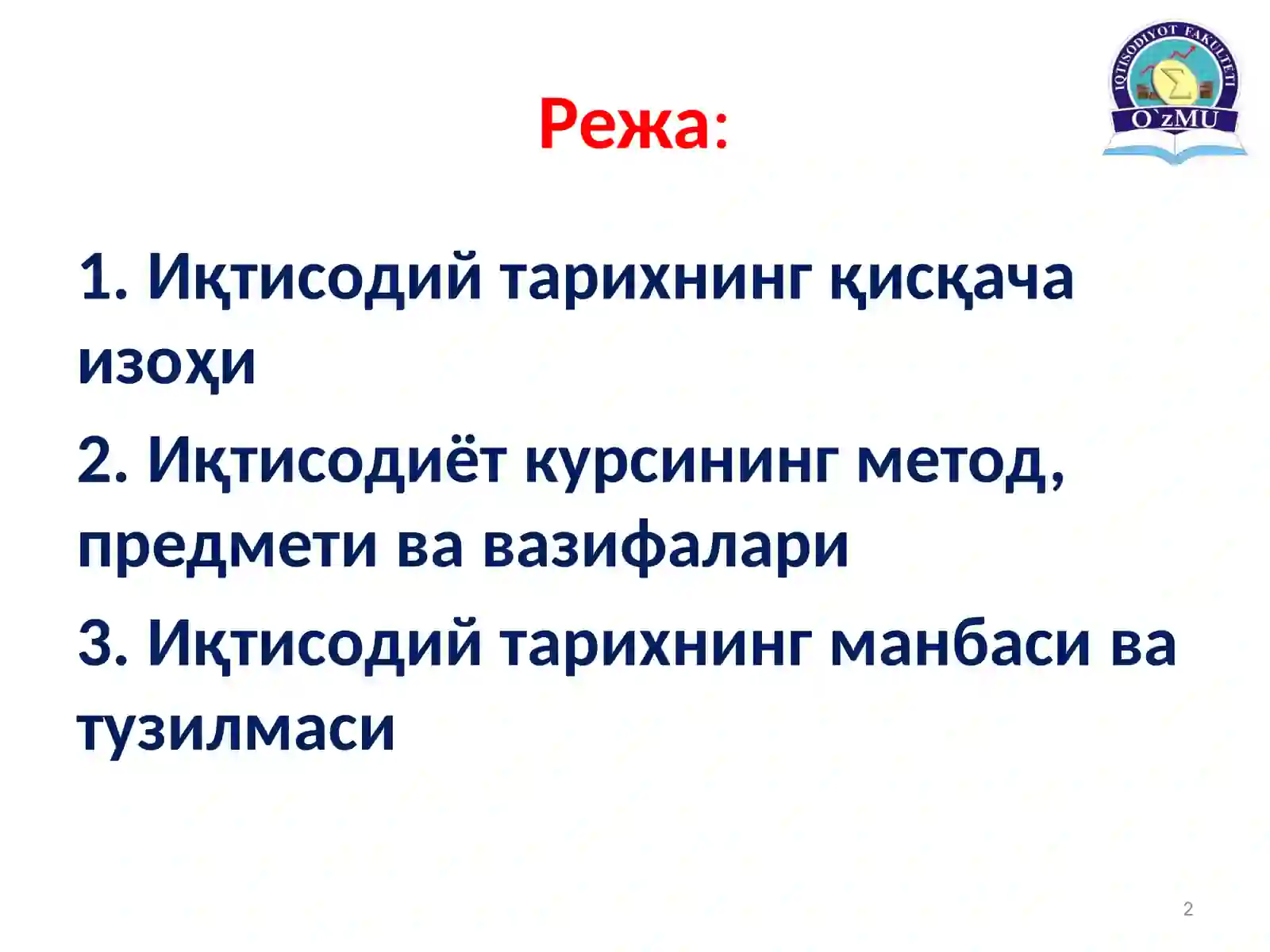 IQTISODIYOT FAKULTETI
O`zMU

Режа:

1. Иқтисодий тарихнинг қисқача изоҳи

2. Иқтисодиёт курсининг метод, предмети ва вазифалари

3. Иқтисодий тарихнинг манбаси ва тузилмаси

2